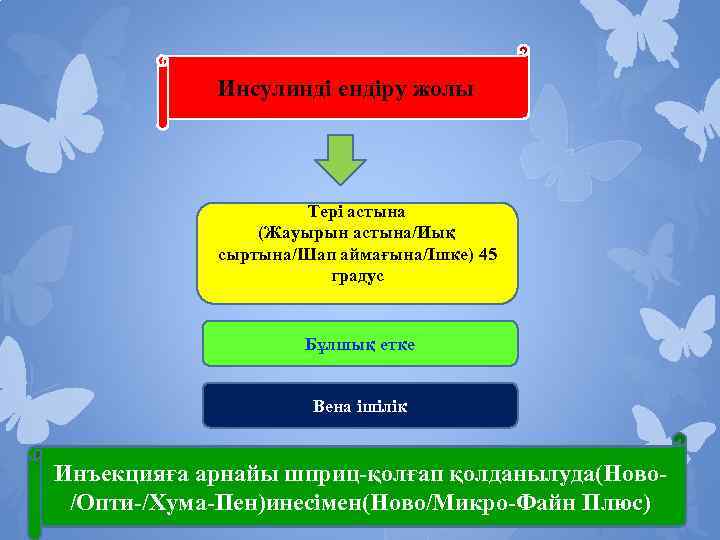 Инсулинді ендіру жолы

Тері астына
(Жауырын астына/Иық сыртына/Шап аймағына/Ішке) 45 градус

Бұлшық етке

Вена ішілік

Инъекцияға арнайы шприц-қолғап қолданылуда(Ново-/Опти-/Хума-Пен)инесімен(Ново/Микро-Файн Плюс)